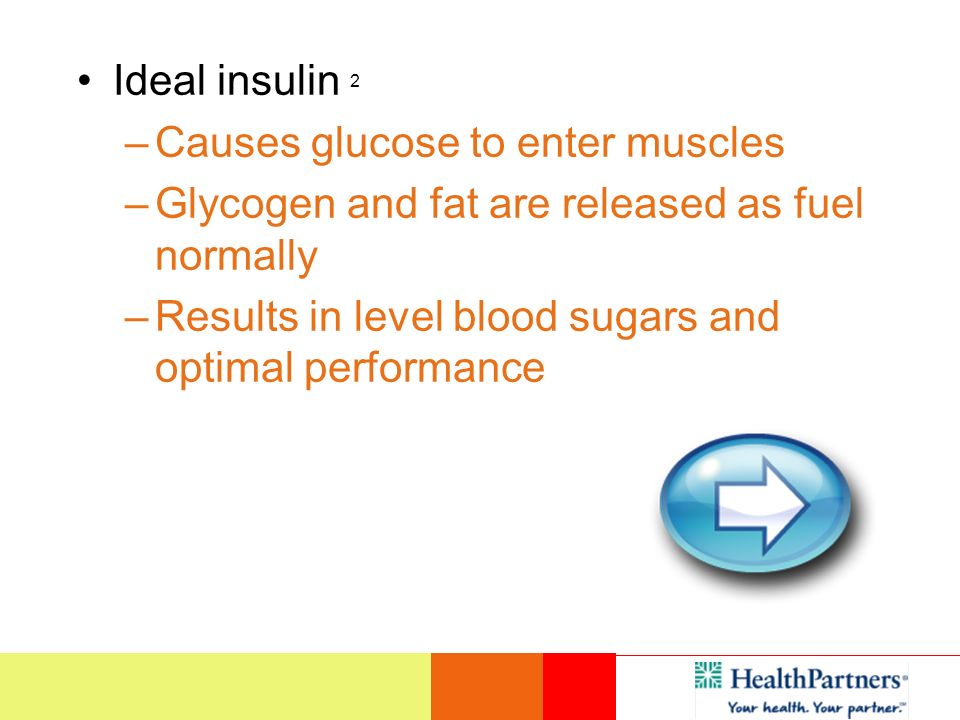 • Ideal insulin 2
– Causes glucose to enter muscles
– Glycogen and fat are released as fuel normally
– Results in level blood sugars and optimal performance

HealthPartners®
Your health. Your partner.℠